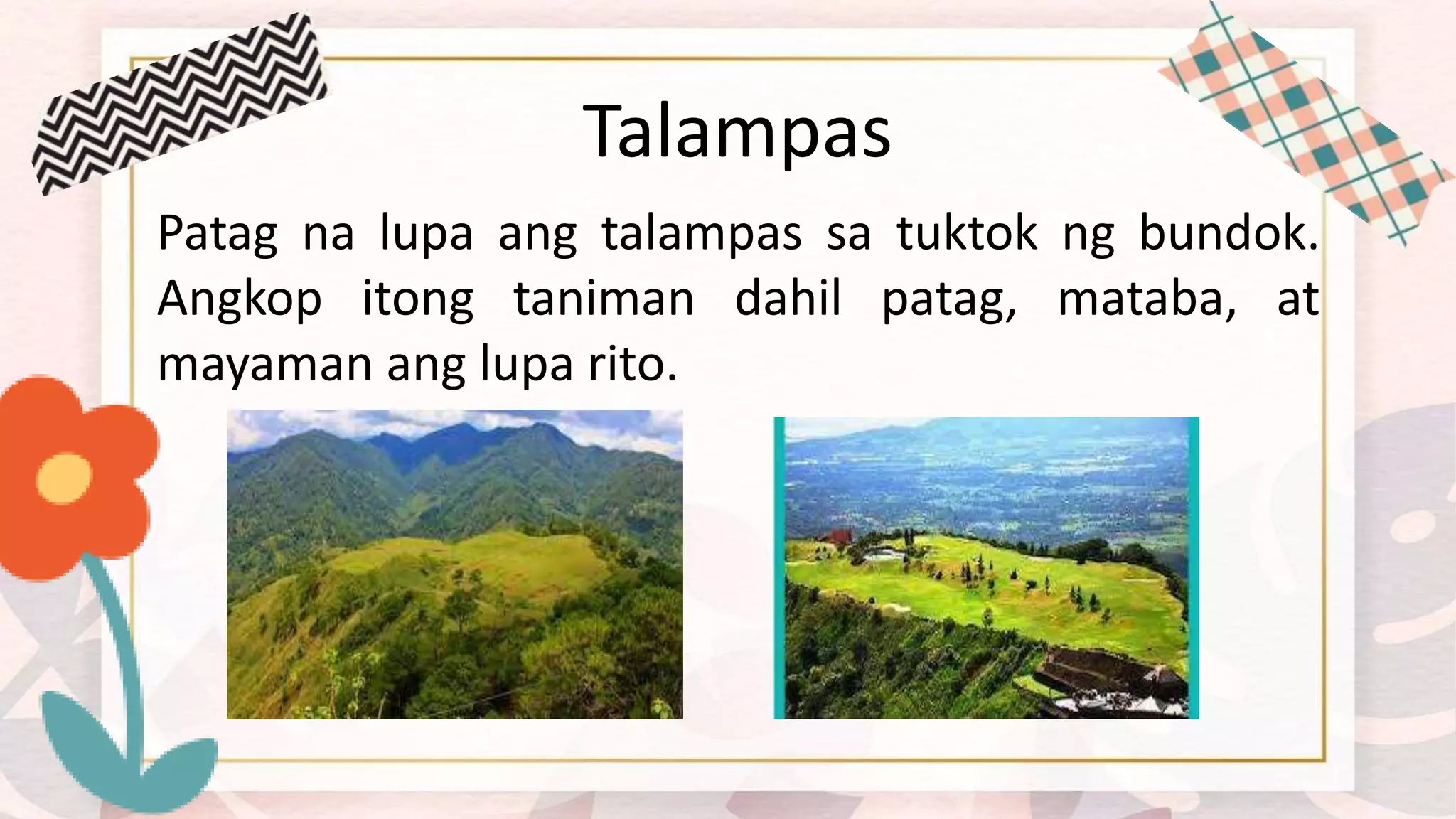 Talampas

Patag na lupa ang talampas sa tuktok ng bundok. Angkop itong taniman dahil patag, mataba, at mayaman ang lupa rito.